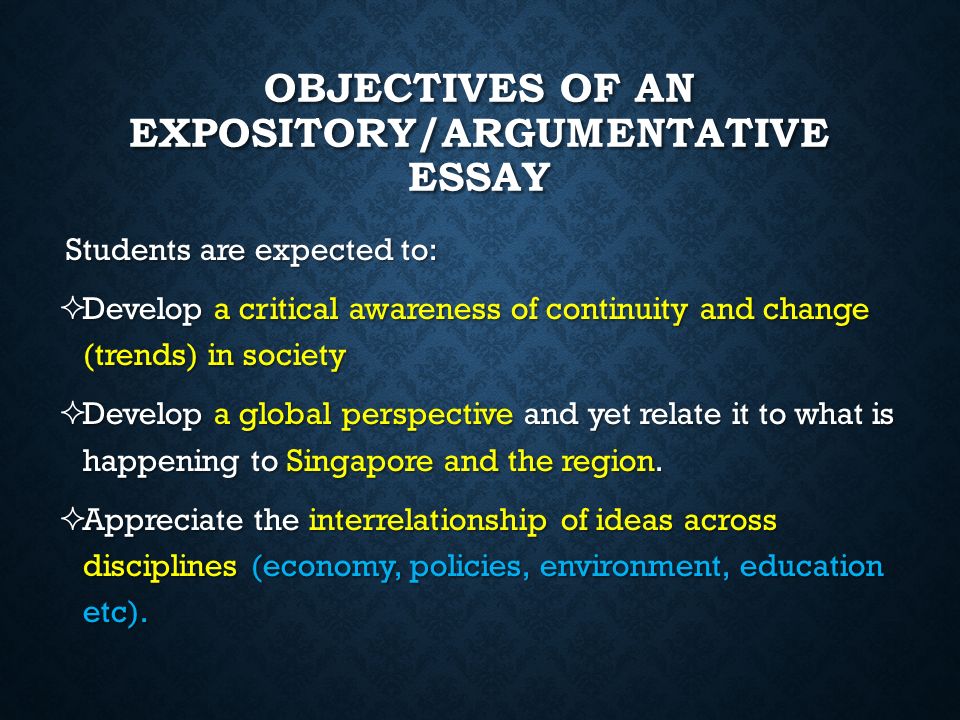 OBJECTIVES OF AN EXPOSITORY/ARGUMENTATIVE ESSAY

Students are expected to:

✧Develop a critical awareness of continuity and change (trends) in society

✧Develop a global perspective and yet relate it to what is happening to Singapore and the region.

✧Appreciate the interrelationship of ideas across disciplines (economy, policies, environment, education etc).